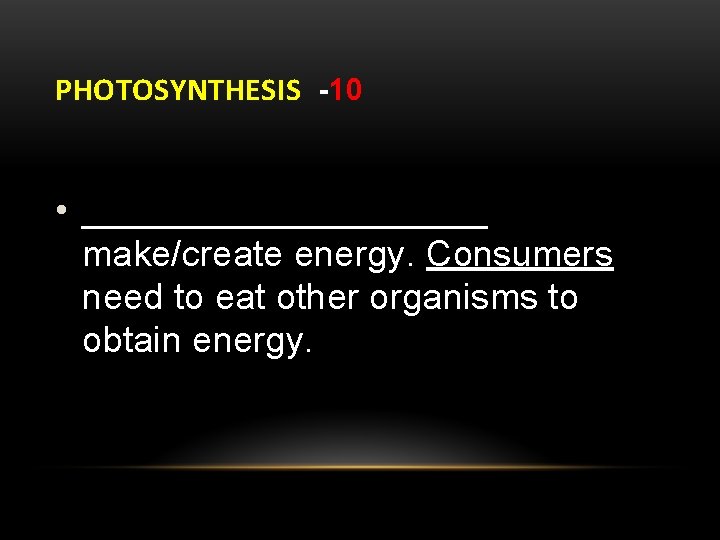 PHOTOSYNTHESIS -10

• ______________________ make/create energy. Consumers need to eat other organisms to obtain energy.